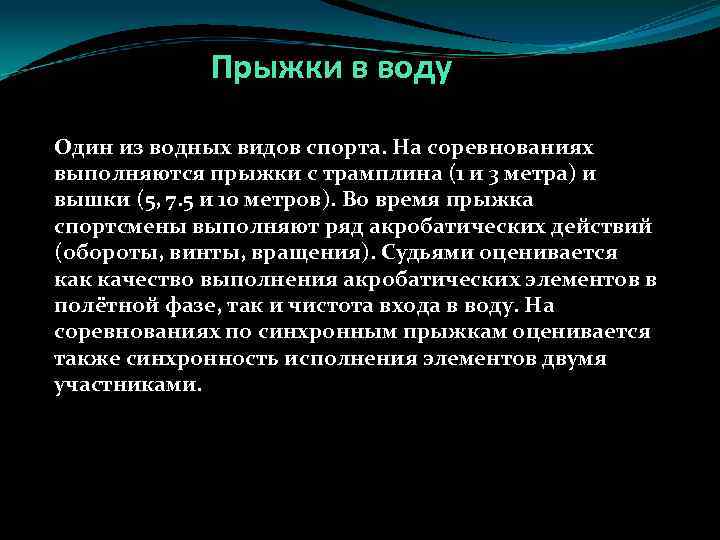 Прыжки в воду

Один из водных видов спорта. На соревнованиях выполняются прыжки с трамплина (1 и 3 метра) и вышки (5, 7.5 и 10 метров). Во время прыжка спортсмены выполняют ряд акробатических действий (обороты, винты, вращения). Судьями оценивается как качество выполнения акробатических элементов в полётной фазе, так и чистота входа в воду. На соревнованиях по синхронным прыжкам оценивается также синхронность исполнения элементов двумя участниками.